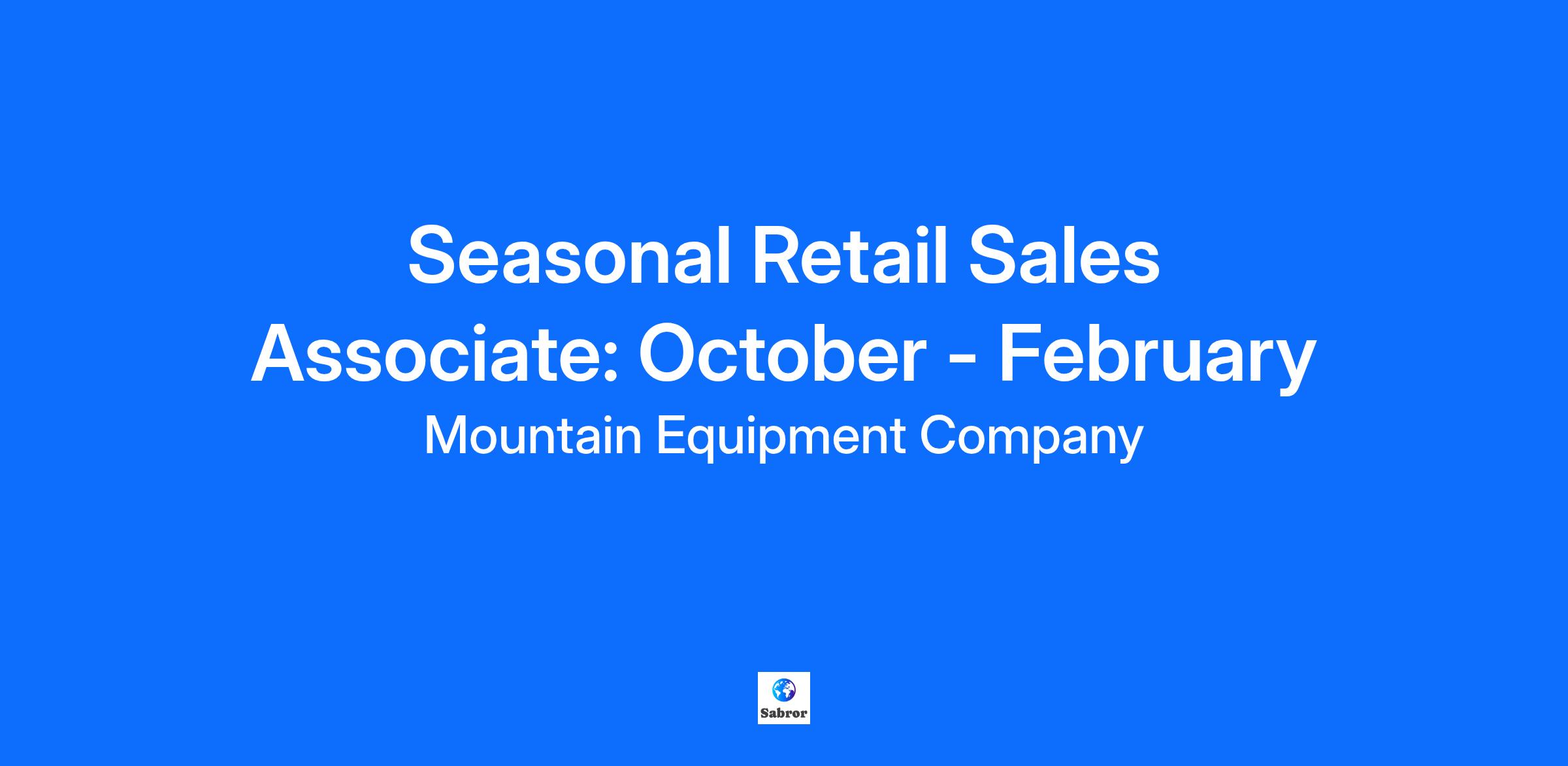 Seasonal Retail Sales Associate: October - February

Mountain Equipment Company

Sabror